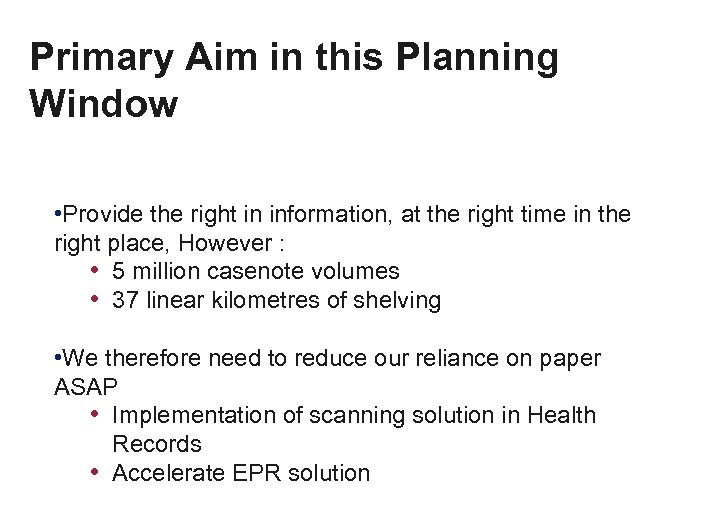 Primary Aim in this Planning Window

•Provide the right in information, at the right time in the right place, However :
• 5 million casenote volumes
• 37 linear kilometres of shelving

•We therefore need to reduce our reliance on paper ASAP
• Implementation of scanning solution in Health Records
• Accelerate EPR solution